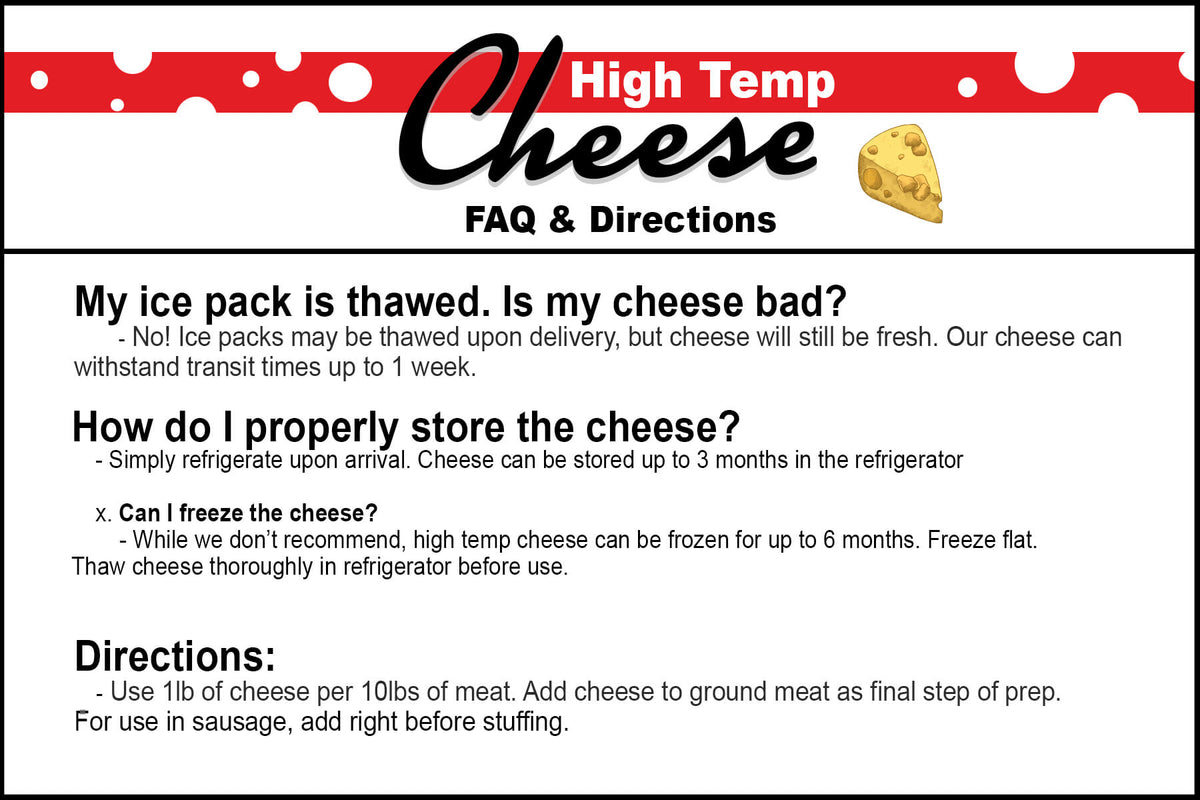 High Temp
Cheese
FAQ & Directions

My ice pack is thawed. Is my cheese bad?

- No! Ice packs may be thawed upon delivery, but cheese will still be fresh. Our cheese can withstand transit times up to 1 week.

How do I properly store the cheese?

- Simply refrigerate upon arrival. Cheese can be stored up to 3 months in the refrigerator

x. Can I freeze the cheese?

- While we don't recommend, high temp cheese can be frozen for up to 6 months. Freeze flat. Thaw cheese thoroughly in refrigerator before use.

Directions:

- Use 1lb of cheese per 10lbs of meat. Add cheese to ground meat as final step of prep. For use in sausage, add right before stuffing.